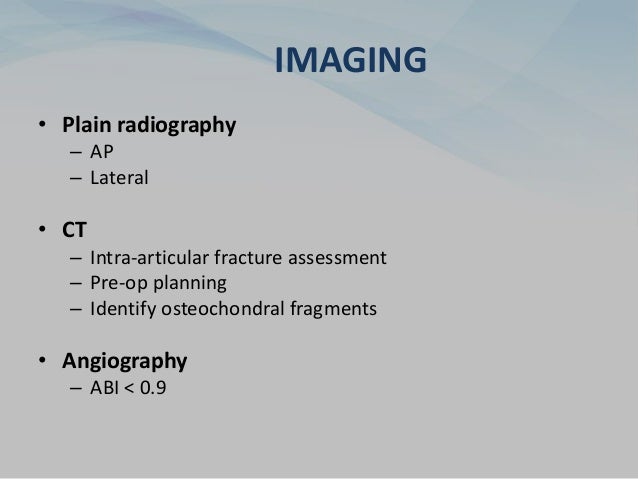 IMAGING

• Plain radiography
– AP
– Lateral

• CT
– Intra-articular fracture assessment
– Pre-op planning
– Identify osteochondral fragments

• Angiography
– ABI < 0.9